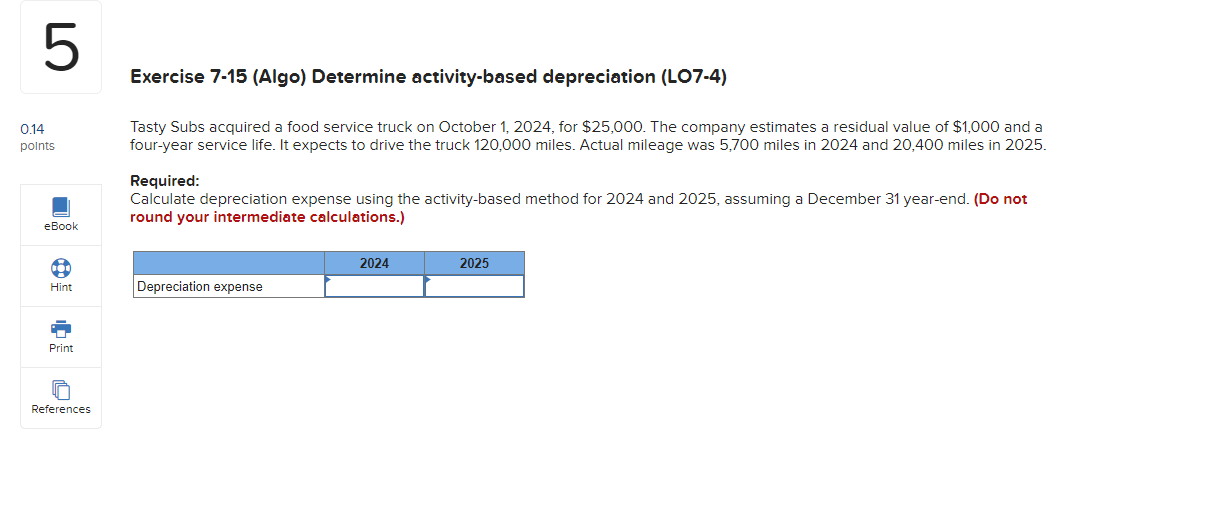 5

0.14
points

eBook

Hint

Print

References

Exercise 7-15 (Algo) Determine activity-based depreciation (LO7-4)

Tasty Subs acquired a food service truck on October 1, 2024, for $25,000. The company estimates a residual value of $1,000 and a four-year service life. It expects to drive the truck 120,000 miles. Actual mileage was 5,700 miles in 2024 and 20,400 miles in 2025.

Required:
Calculate depreciation expense using the activity-based method for 2024 and 2025, assuming a December 31 year-end. (Do not round your intermediate calculations.)

| | 2024 | 2025 |
|---|---|---|
| Depreciation expense | | |